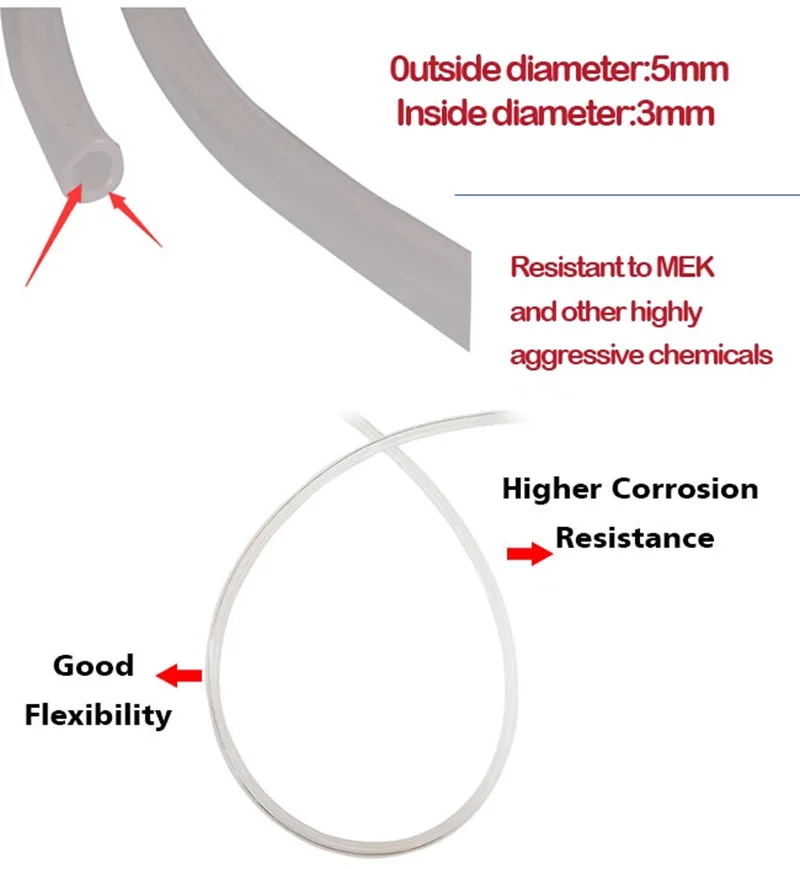 0utside diameter:5mm
Inside diameter:3mm

Resistant to MEK and other highly aggressive chemicals

Higher Corrosion Resistance

Good Flexibility